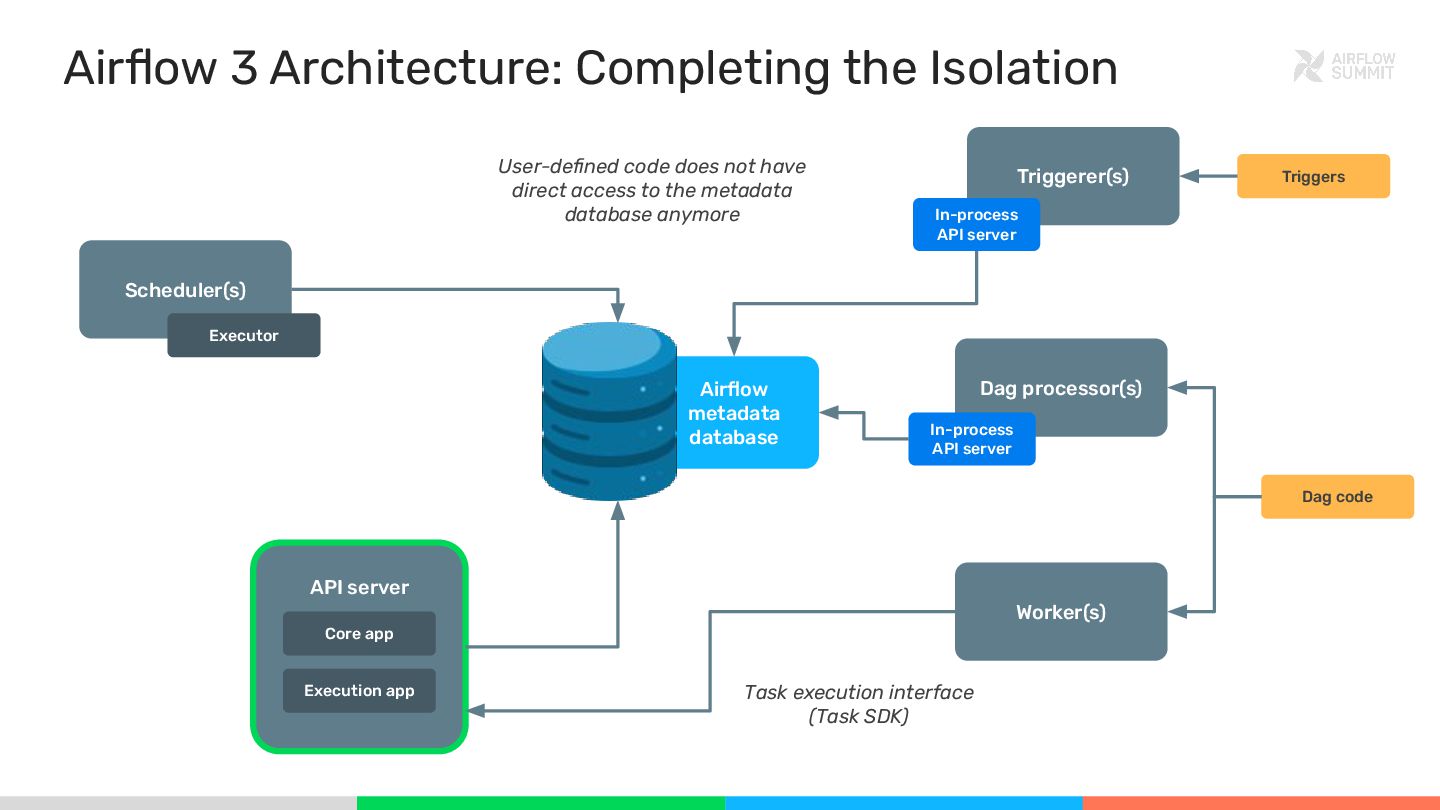 Airflow 3 Architecture: Completing the Isolation

AIRFLOW SUMMIT

User-defined code does not have direct access to the metadata database anymore

Triggerer(s)

In-process API server

Triggers

Scheduler(s)

Executor

Airflow metadata database

Dag processor(s)

In-process API server

Dag code

API server

Core app

Execution app

Worker(s)

Task execution interface (Task SDK)